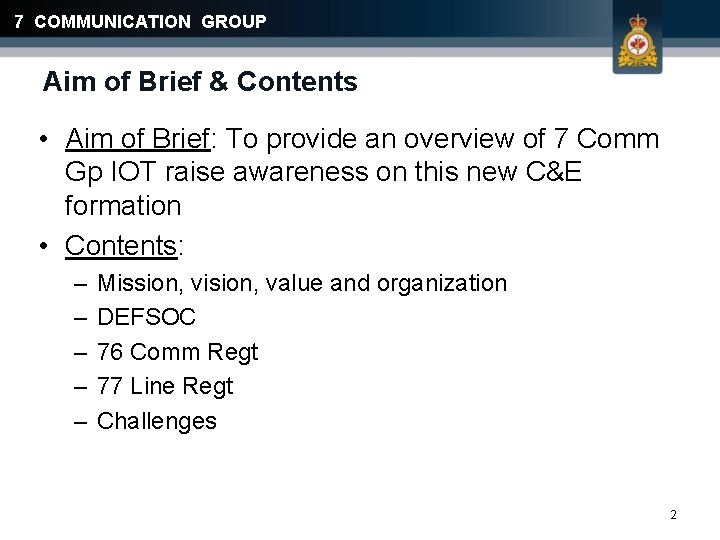 7 COMMUNICATION GROUP

Aim of Brief & Contents

• Aim of Brief: To provide an overview of 7 Comm Gp IOT raise awareness on this new C&E formation

• Contents:
– Mission, vision, value and organization
– DEFSOC
– 76 Comm Regt
– 77 Line Regt
– Challenges

2